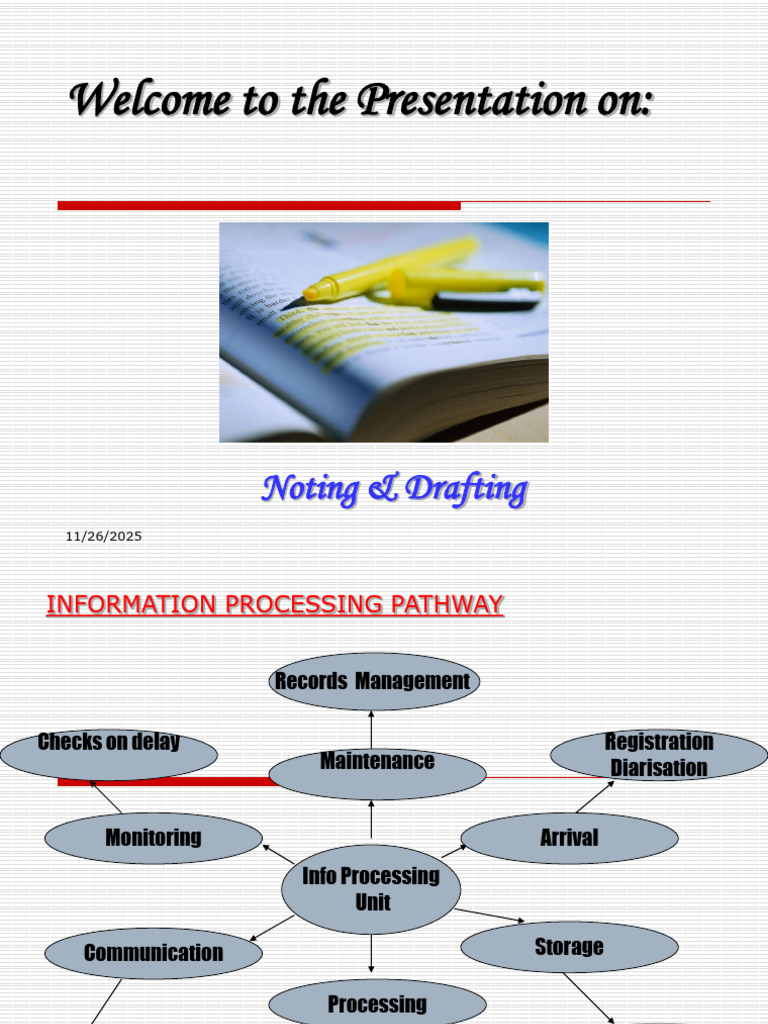 Welcome to the Presentation on:

Noting & Drafting

11/26/2025

INFORMATION PROCESSING PATHWAY

Records Management

Checks on delay

Maintenance

Registration Diarisation

Monitoring

Arrival

Info Processing Unit

Communication

Storage

Processing